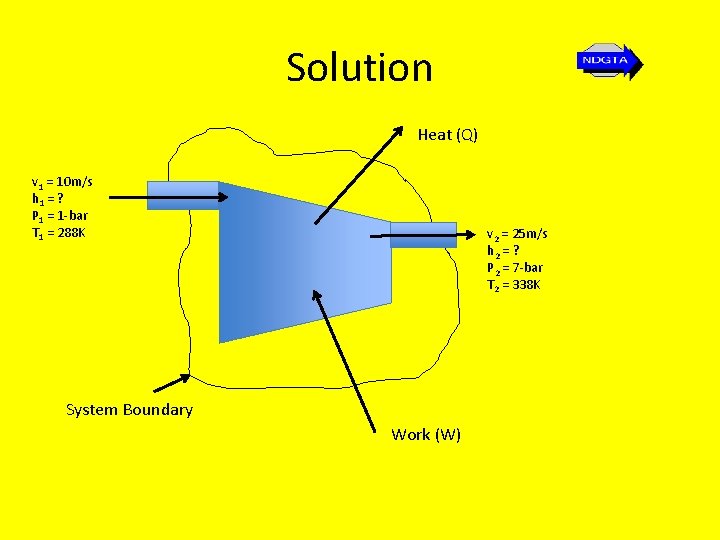 Solution

NDGTA

Heat (Q)

$v_1$ = 10m/s
$h_1$ = ?
$P_1$ = 1-bar
$T_1$ = 288K

$v_2$ = 25m/s
$h_2$ = ?
$P_2$ = 7-bar
$T_2$ = 338K

System Boundary

Work (W)